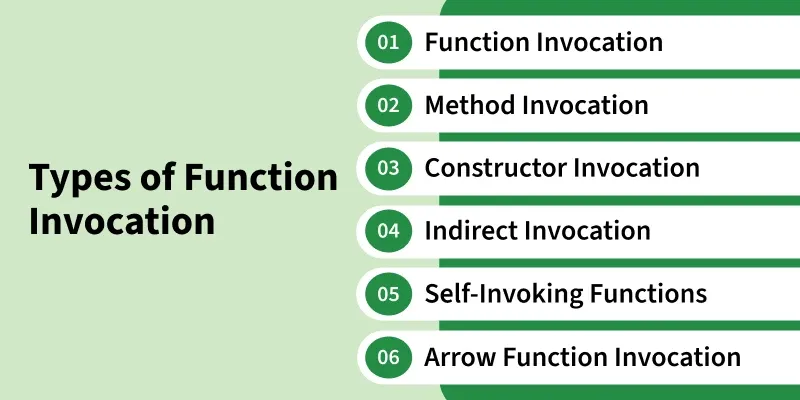 Types of Function Invocation

01 Function Invocation

02 Method Invocation

03 Constructor Invocation

04 Indirect Invocation

05 Self-Invoking Functions

06 Arrow Function Invocation